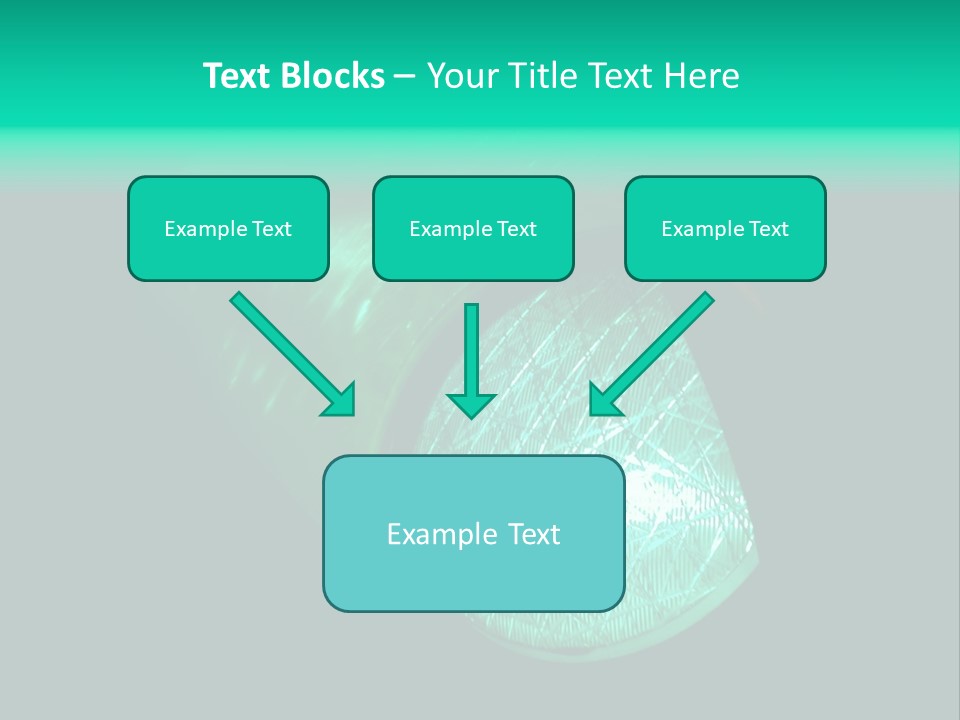 Text Blocks – Your Title Text Here

Example Text

Example Text

Example Text

Example Text